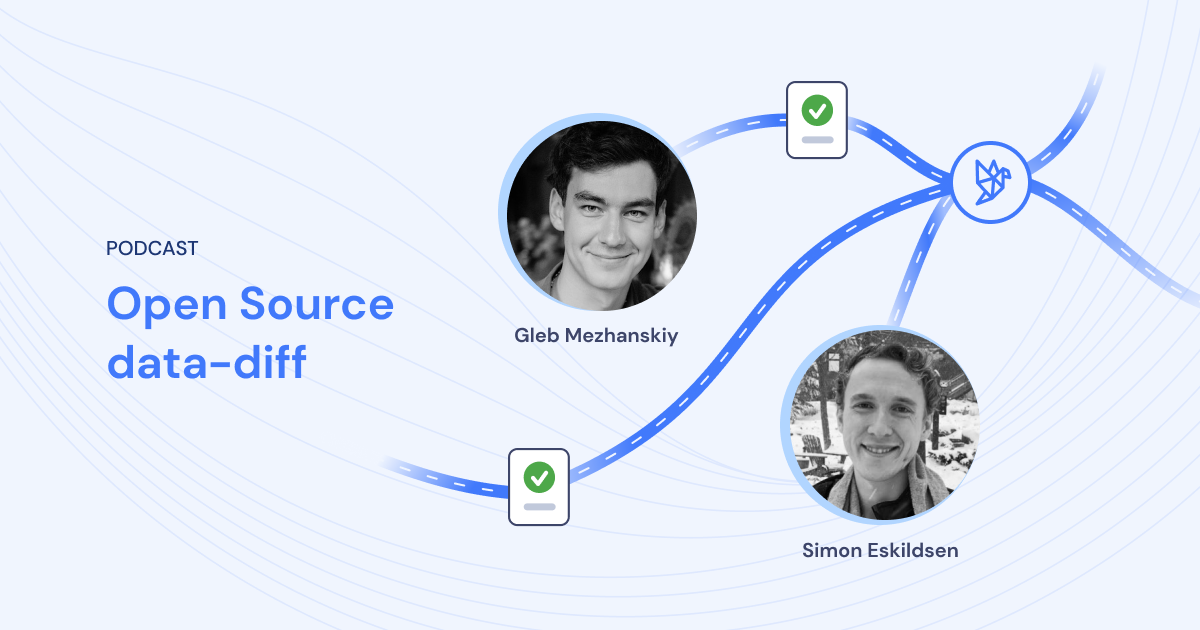 PODCAST

Open Source data-diff

Gleb Mezhanskiy

Simon Eskildsen